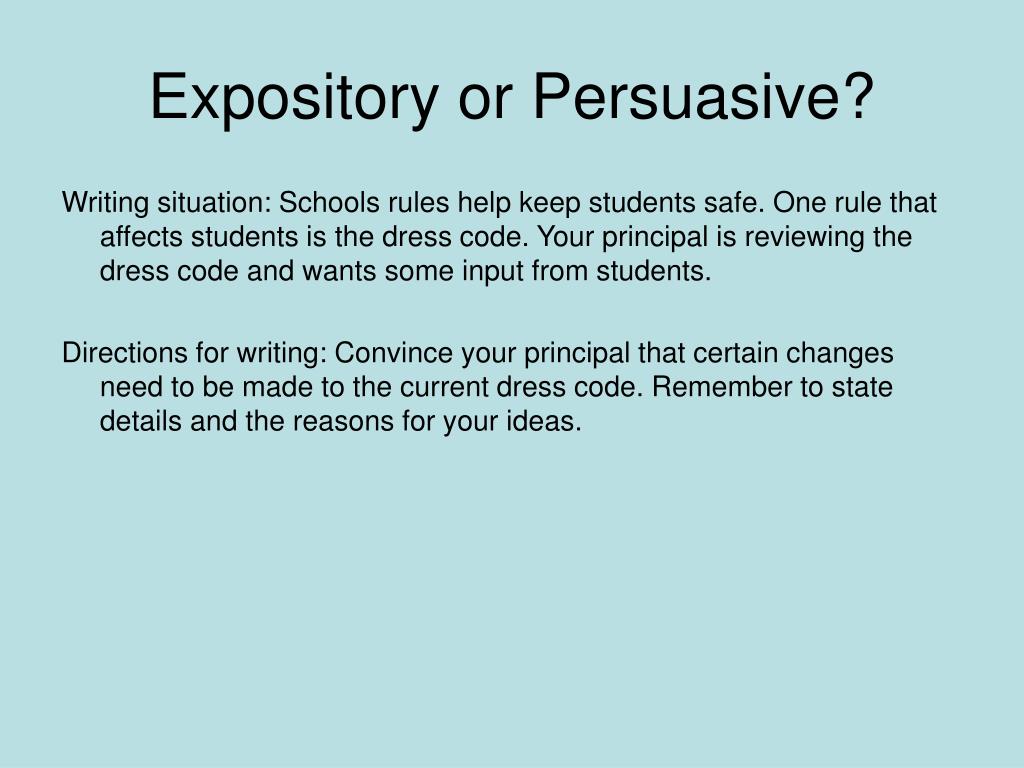 Expository or Persuasive?

Writing situation: Schools rules help keep students safe. One rule that affects students is the dress code. Your principal is reviewing the dress code and wants some input from students.

Directions for writing: Convince your principal that certain changes need to be made to the current dress code. Remember to state details and the reasons for your ideas.